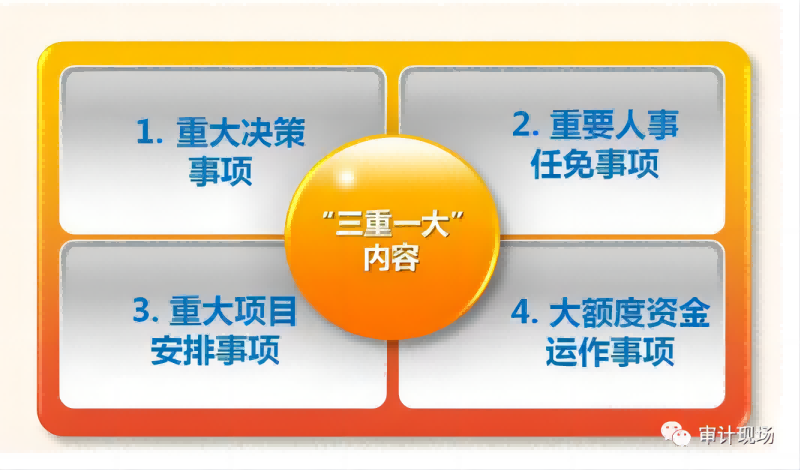 1. 重大决策事项

2. 重要人事任免事项

“三重一大”内容

3. 重大项目安排事项

4. 大额度资金运作事项

审计现场